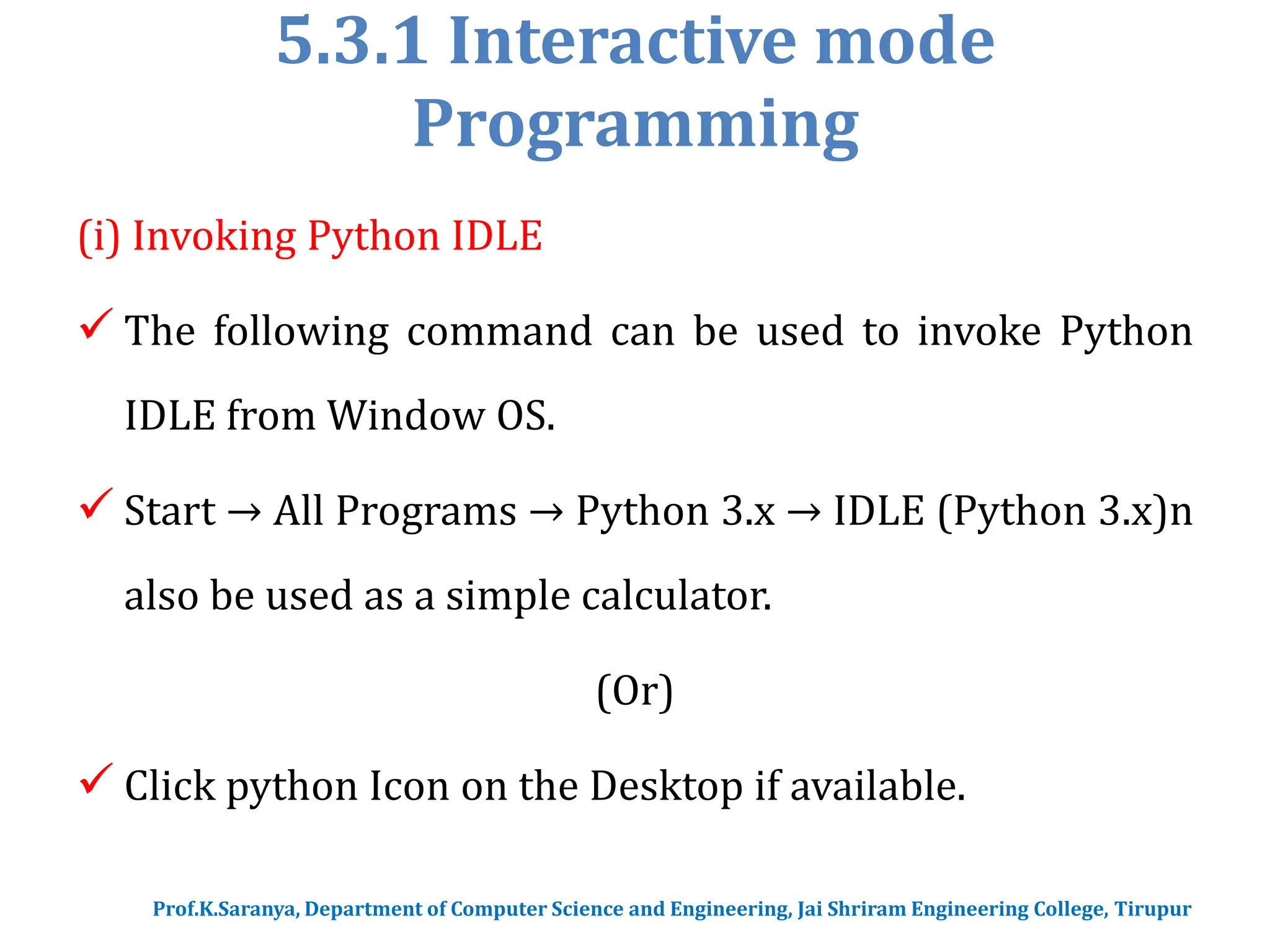 5.3.1 Interactive mode Programming

(i) Invoking Python IDLE

✓ The following command can be used to invoke Python IDLE from Window OS.

✓ Start → All Programs → Python 3.x → IDLE (Python 3.x)n also be used as a simple calculator.

(Or)

✓ Click python Icon on the Desktop if available.

Prof.K.Saranya, Department of Computer Science and Engineering, Jai Shriram Engineering College, Tirupur